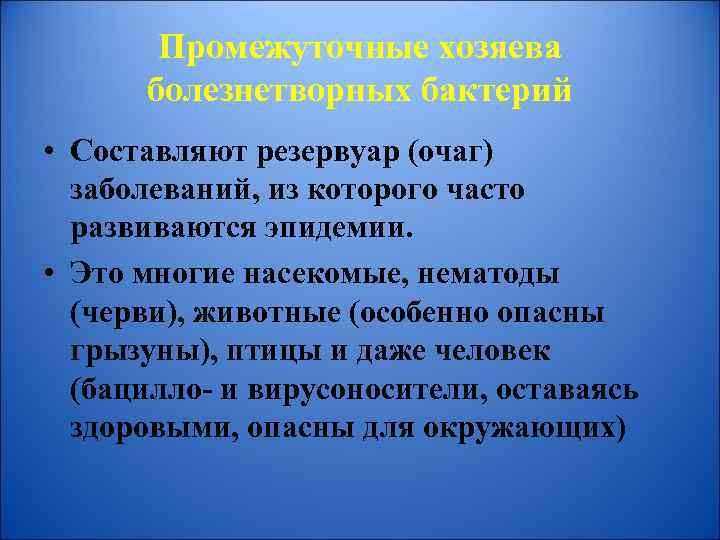 Промежуточные хозяева болезнетворных бактерий

• Составляют резервуар (очаг) заболеваний, из которого часто развиваются эпидемии.

• Это многие насекомые, нематоды (черви), животные (особенно опасны грызуны), птицы и даже человек (бацилло- и вирусоносители, оставаясь здоровыми, опасны для окружающих)